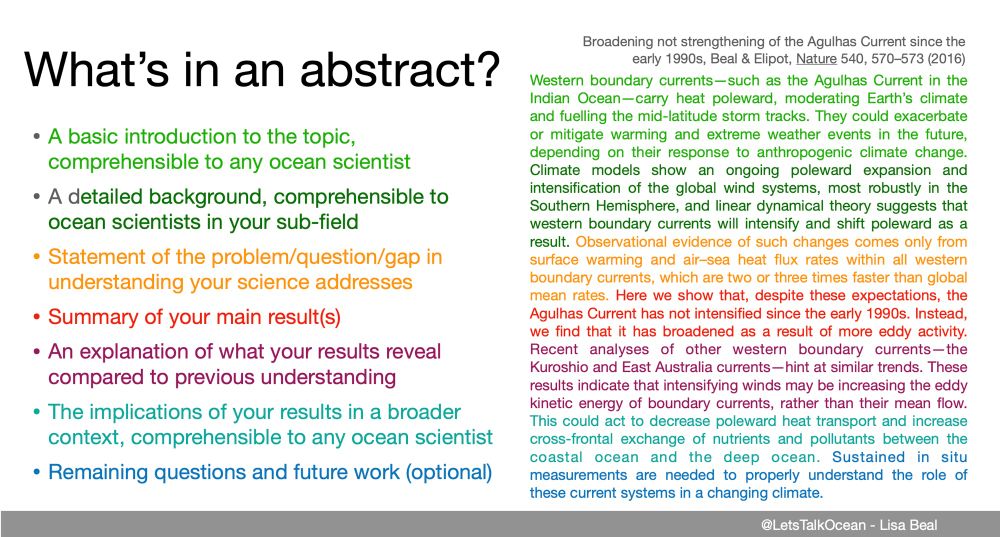 What's in an abstract?

• A basic introduction to the topic, comprehensible to any ocean scientist
• A detailed background, comprehensible to ocean scientists in your sub-field
• Statement of the problem/question/gap in understanding your science addresses
• Summary of your main result(s)
• An explanation of what your results reveal compared to previous understanding
• The implications of your results in a broader context, comprehensible to any ocean scientist
• Remaining questions and future work (optional)

Broadening not strengthening of the Agulhas Current since the early 1990s, Beal & Elipot, Nature 540, 570–573 (2016)

Western boundary currents—such as the Agulhas Current in the Indian Ocean—carry heat poleward, moderating Earth's climate and fuelling the mid-latitude storm tracks. They could exacerbate or mitigate warming and extreme weather events in the future, depending on their response to anthropogenic climate change. Climate models show an ongoing poleward expansion and intensification of the global wind systems, most robustly in the Southern Hemisphere, and linear dynamical theory suggests that western boundary currents will intensify and shift poleward as a result. Observational evidence of such changes comes only from surface warming and air–sea heat flux rates within all western boundary currents, which are two or three times faster than global mean rates. Here we show that, despite these expectations, the Agulhas Current has not intensified since the early 1990s. Instead, we find that it has broadened as a result of more eddy activity. Recent analyses of other western boundary currents—the Kuroshio and East Australia currents—hint at similar trends. These results indicate that intensifying winds may be increasing the eddy kinetic energy of boundary currents, rather than their mean flow. This could act to decrease poleward heat transport and increase cross-frontal exchange of nutrients and pollutants between the coastal ocean and the deep ocean. Sustained in situ measurements are needed to properly understand the role of these current systems in a changing climate.

@LetsTalkOcean - Lisa Beal